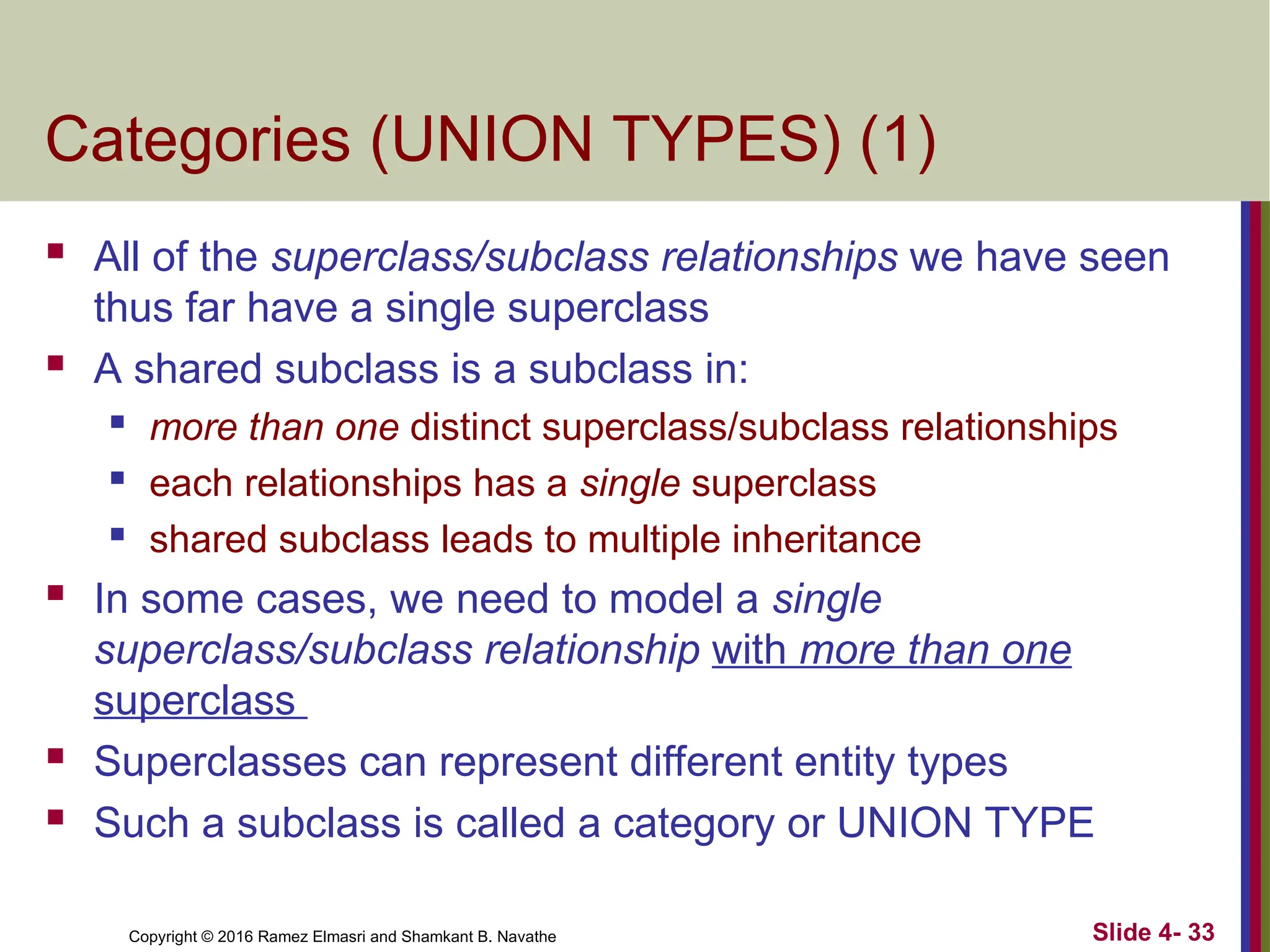 Categories (UNION TYPES) (1)

- All of the superclass/subclass relationships we have seen thus far have a single superclass
- A shared subclass is a subclass in:
  - more than one distinct superclass/subclass relationships
  - each relationships has a single superclass
  - shared subclass leads to multiple inheritance
- In some cases, we need to model a single superclass/subclass relationship with more than one superclass
- Superclasses can represent different entity types
- Such a subclass is called a category or UNION TYPE

Copyright © 2016 Ramez Elmasri and Shamkant B. Navathe

Slide 4- 33